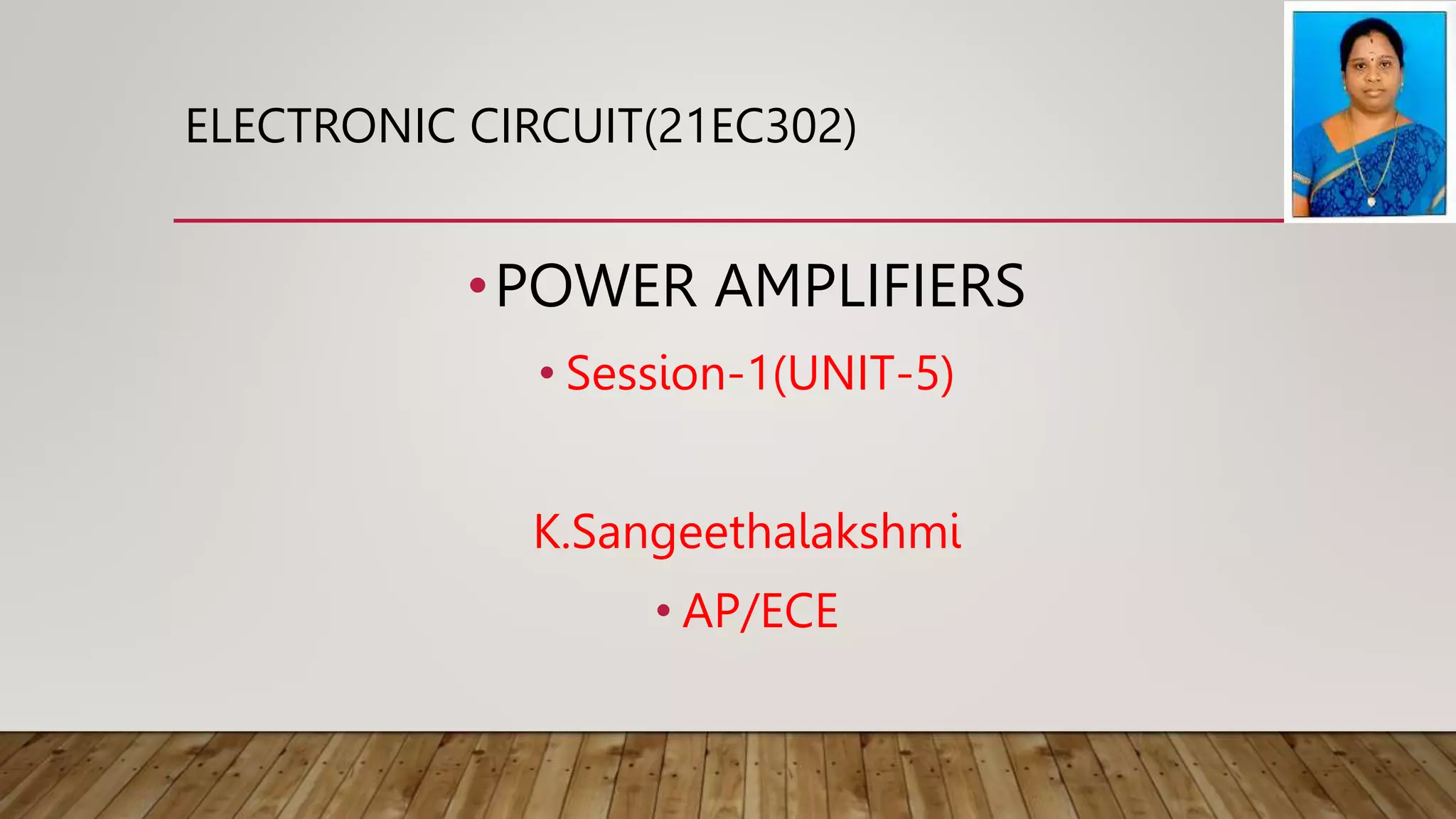 ELECTRONIC CIRCUIT(21EC302)

• POWER AMPLIFIERS

• Session-1(UNIT-5)

K.Sangeethalakshmi

• AP/ECE